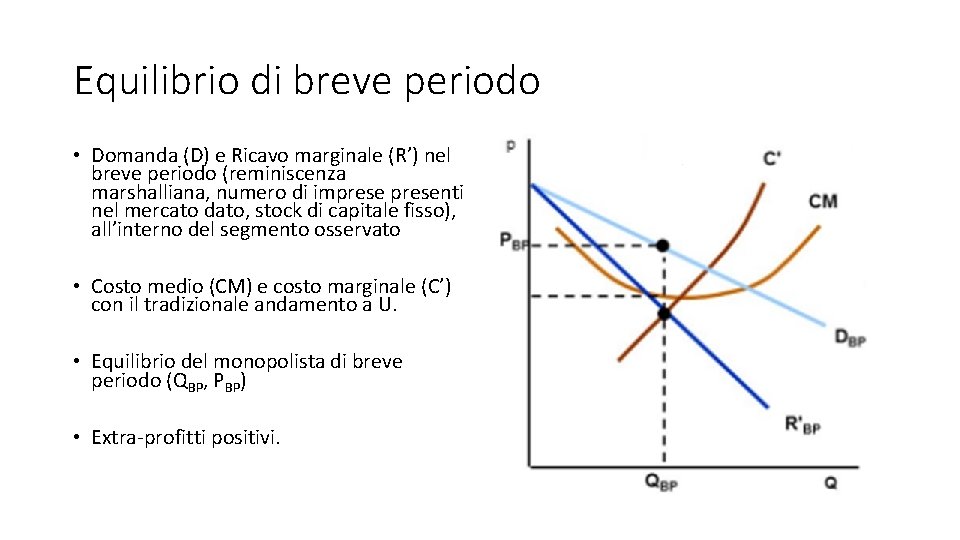 Equilibrio di breve periodo

• Domanda (D) e Ricavo marginale (R’) nel breve periodo (reminiscenza marshalliana, numero di imprese presenti nel mercato dato, stock di capitale fisso), all’interno del segmento osservato

• Costo medio (CM) e costo marginale (C’) con il tradizionale andamento a U.

• Equilibrio del monopolista di breve periodo ($Q_{BP}$, $P_{BP}$)

• Extra-profitti positivi.

p
C'
CM
$P_{BP}$
$D_{BP}$
$R'_{BP}$
$Q_{BP}$
Q